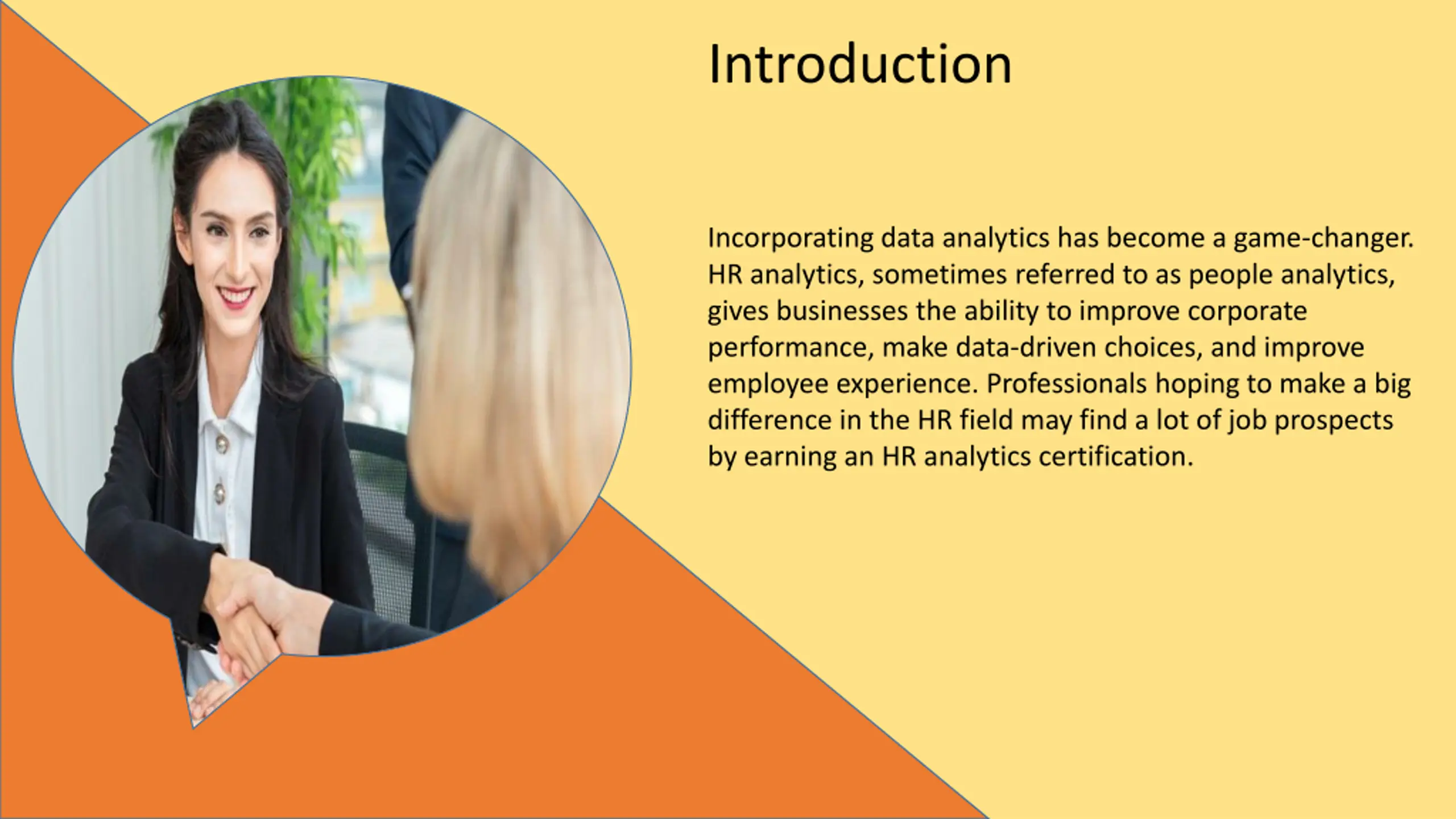 Introduction

Incorporating data analytics has become a game-changer. HR analytics, sometimes referred to as people analytics, gives businesses the ability to improve corporate performance, make data-driven choices, and improve employee experience. Professionals hoping to make a big difference in the HR field may find a lot of job prospects by earning an HR analytics certification.